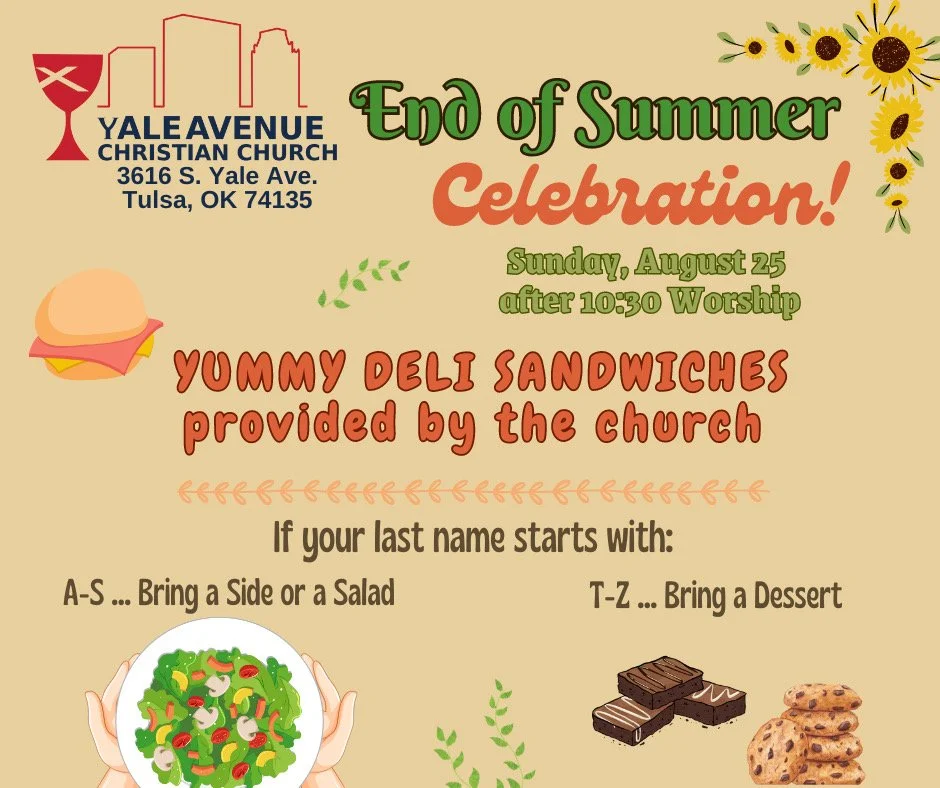 YALE AVENUE
CHRISTIAN CHURCH
3616 S. Yale Ave.
Tulsa, OK 74135

End of Summer
Celebration!

Sunday, August 25
after 10:30 Worship

YUMMY DELI SANDWICHES
provided by the church

If your last name starts with:

A-S ... Bring a Side or a Salad

T-Z ... Bring a Dessert